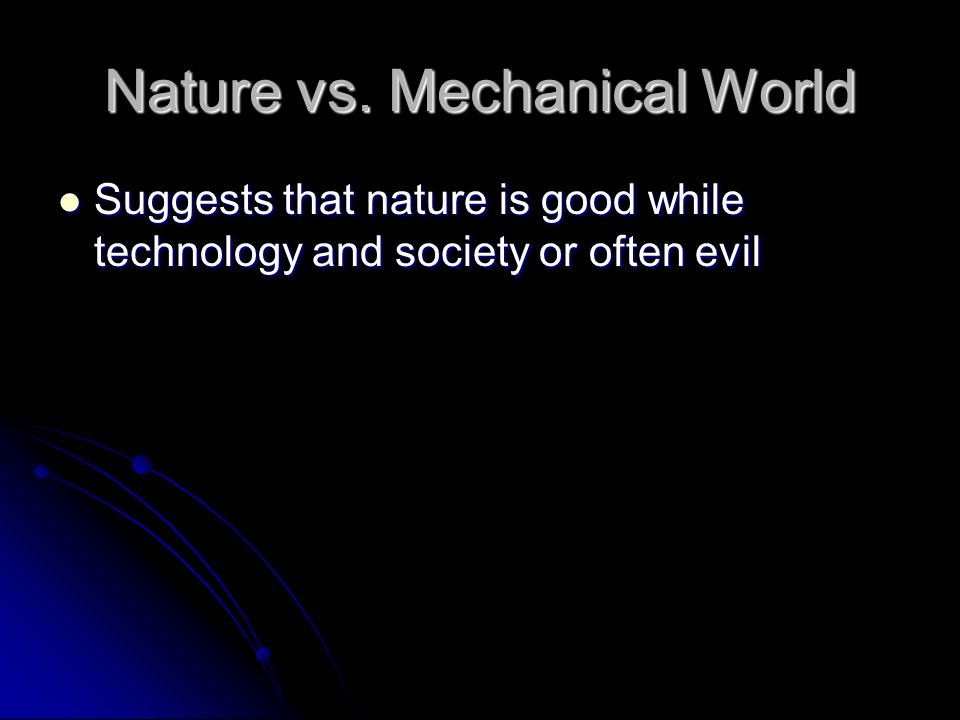 Nature vs. Mechanical World

Suggests that nature is good while technology and society or often evil